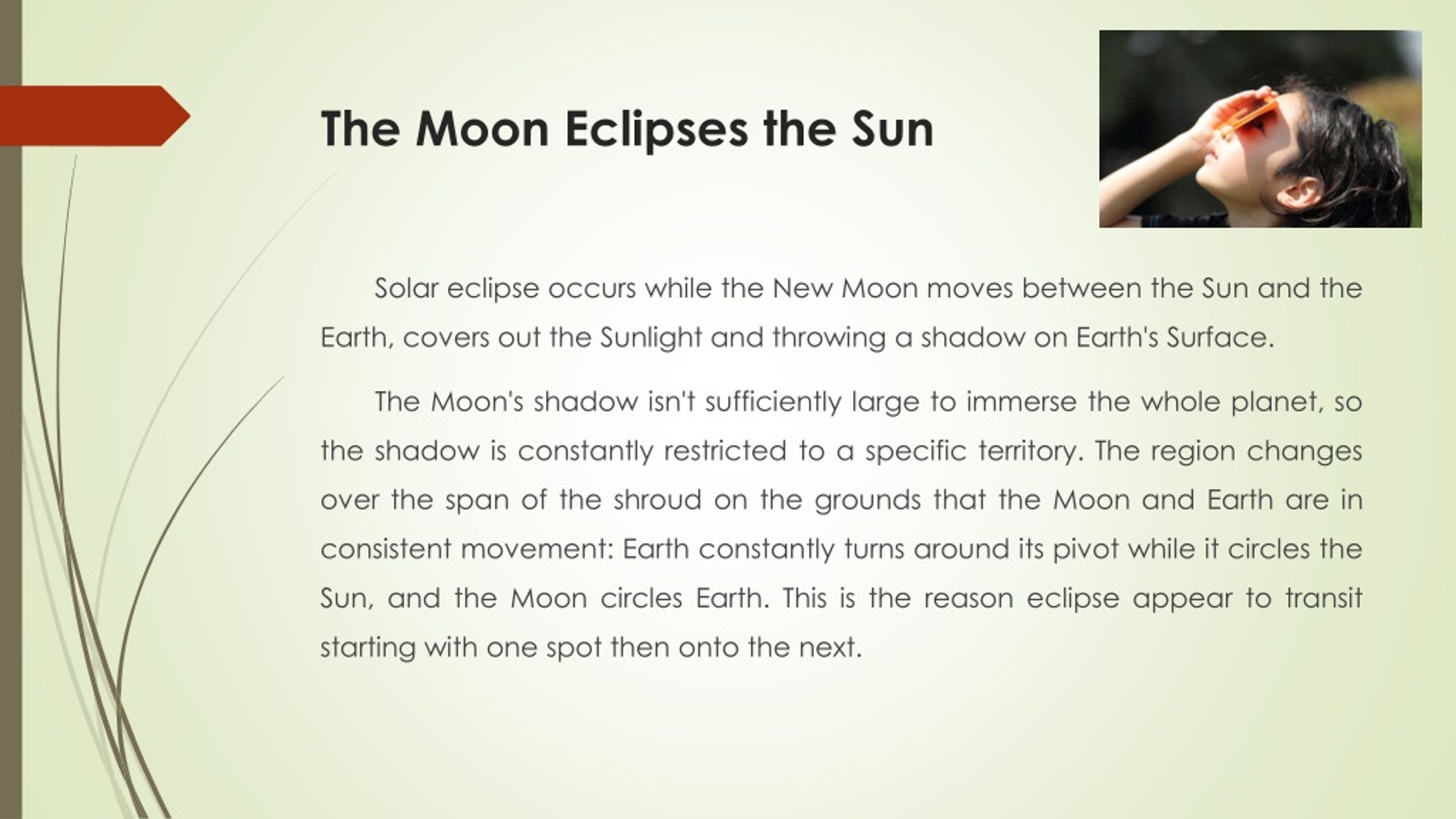 The Moon Eclipses the Sun

Solar eclipse occurs while the New Moon moves between the Sun and the Earth, covers out the Sunlight and throwing a shadow on Earth's Surface.

The Moon's shadow isn't sufficiently large to immerse the whole planet, so the shadow is constantly restricted to a specific territory. The region changes over the span of the shroud on the grounds that the Moon and Earth are in consistent movement: Earth constantly turns around its pivot while it circles the Sun, and the Moon circles Earth. This is the reason eclipse appear to transit starting with one spot then onto the next.